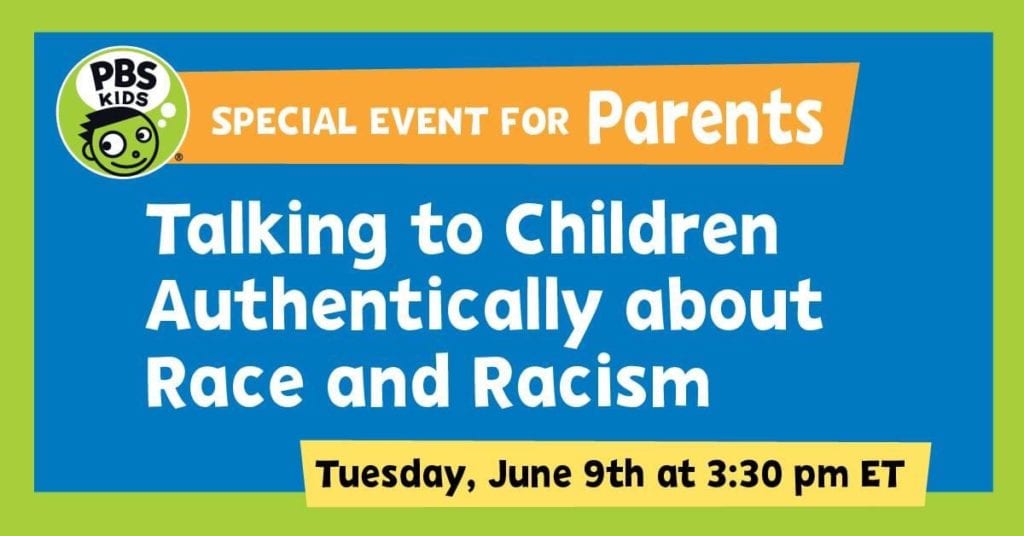 PBS KIDS

SPECIAL EVENT FOR Parents

Talking to Children Authentically about Race and Racism

Tuesday, June 9th at 3:30 pm ET